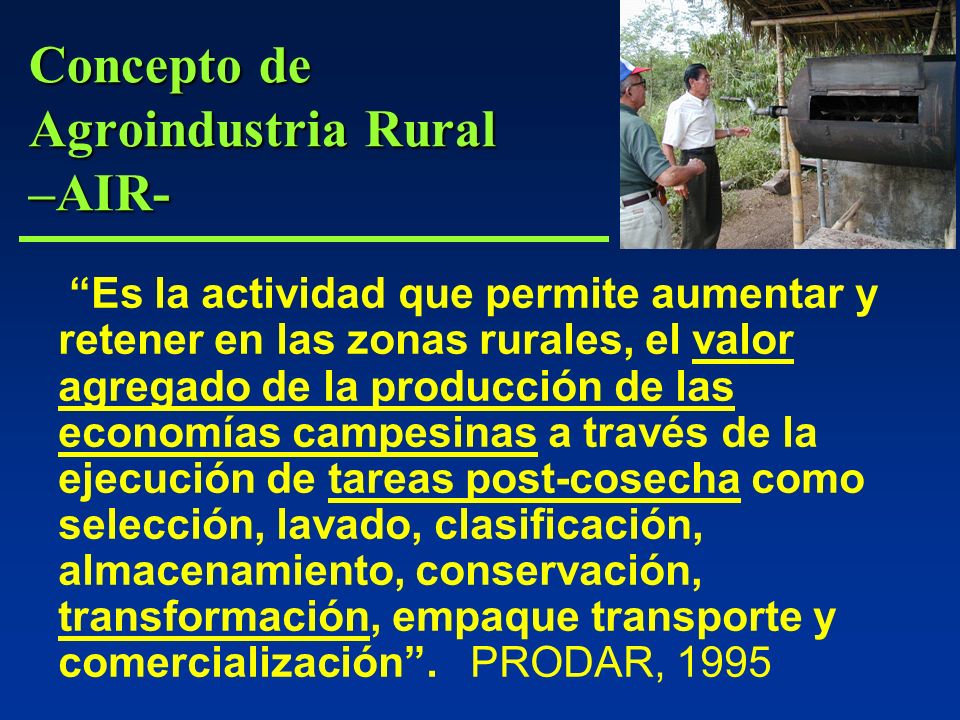 Concepto de Agroindustria Rural –AIR-

“Es la actividad que permite aumentar y retener en las zonas rurales, el valor agregado de la producción de las economías campesinas a través de la ejecución de tareas post-cosecha como selección, lavado, clasificación, almacenamiento, conservación, transformación, empaque transporte y comercialización”. PRODAR, 1995